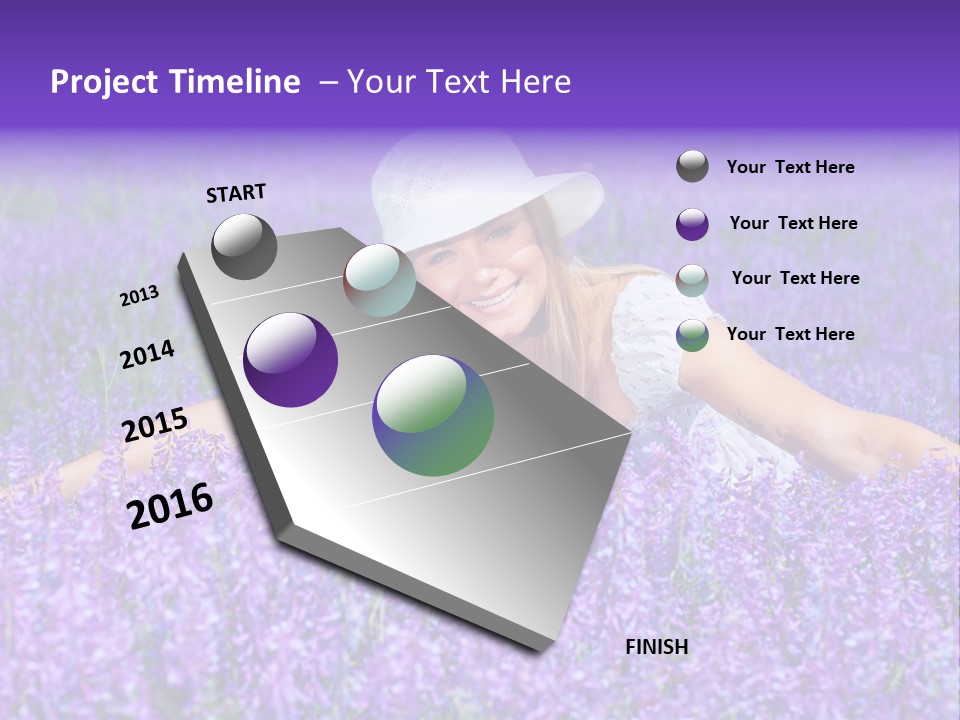 Project Timeline – Your Text Here

START

2013

2014

2015

2016

FINISH

Your Text Here

Your Text Here

Your Text Here

Your Text Here